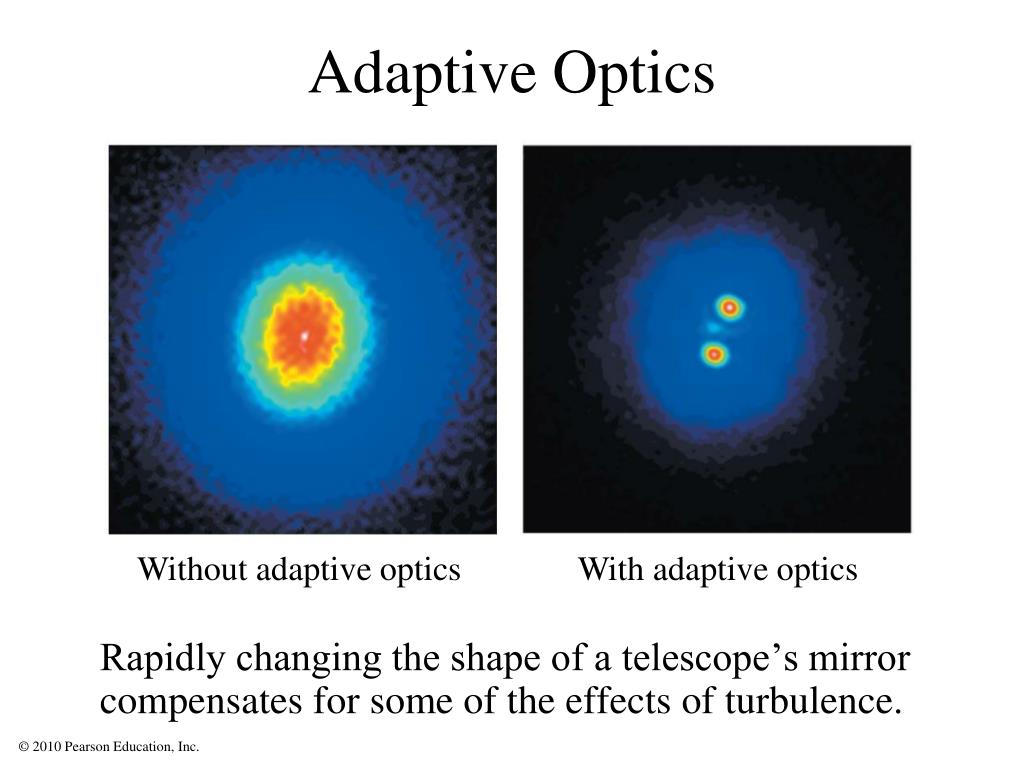 Adaptive Optics

Without adaptive optics

With adaptive optics

Rapidly changing the shape of a telescope’s mirror compensates for some of the effects of turbulence.

© 2010 Pearson Education, Inc.